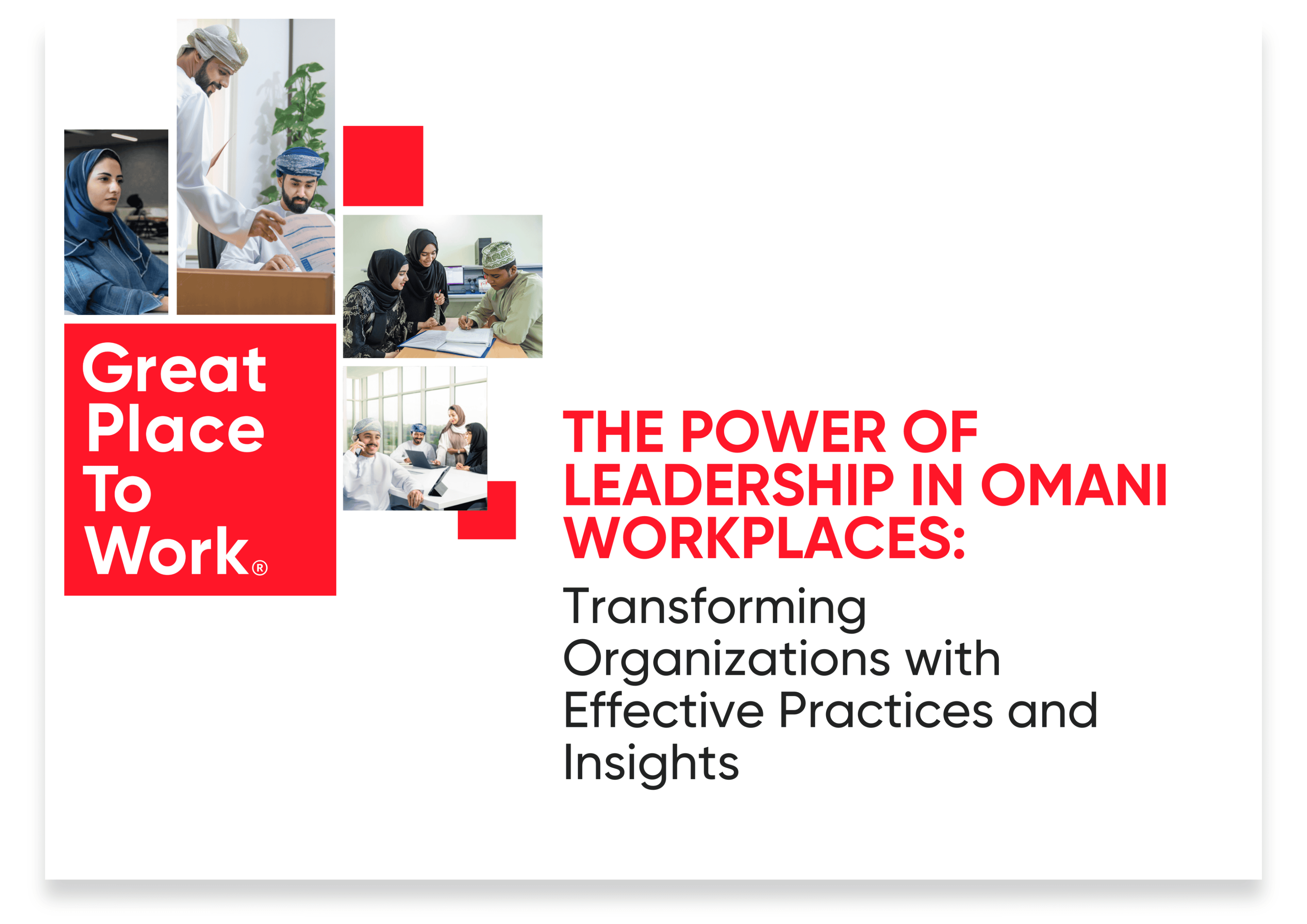 Great Place To Work®

THE POWER OF LEADERSHIP IN OMANI WORKPLACES:

Transforming Organizations with Effective Practices and Insights